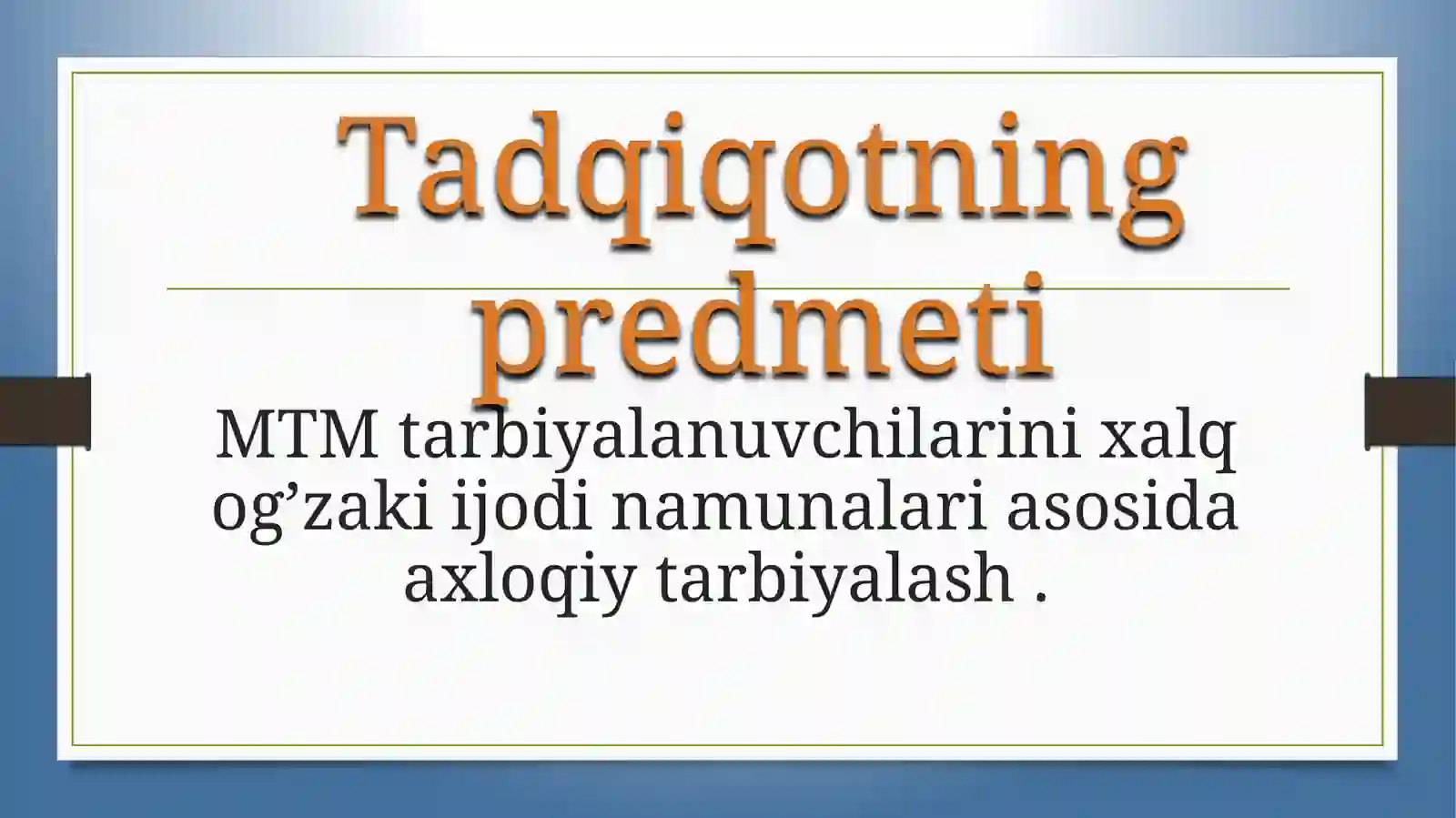 Tadqiqotning predmeti

MTM tarbiyalanuvchilarini xalq og’zaki ijodi namunalari asosida axloqiy tarbiyalash .